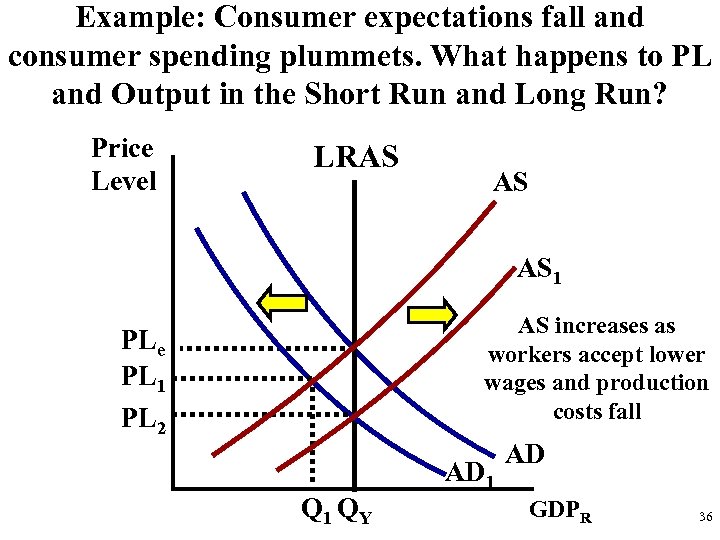 Example: Consumer expectations fall and consumer spending plummets. What happens to PL and Output in the Short Run and Long Run?

Price Level

LRAS

AS

$AS_1$

AS increases as workers accept lower wages and production costs fall

$PL_e$

$PL_1$

$PL_2$

AD

$AD_1$

$Q_1$ $Q_Y$

$GDP_R$

36